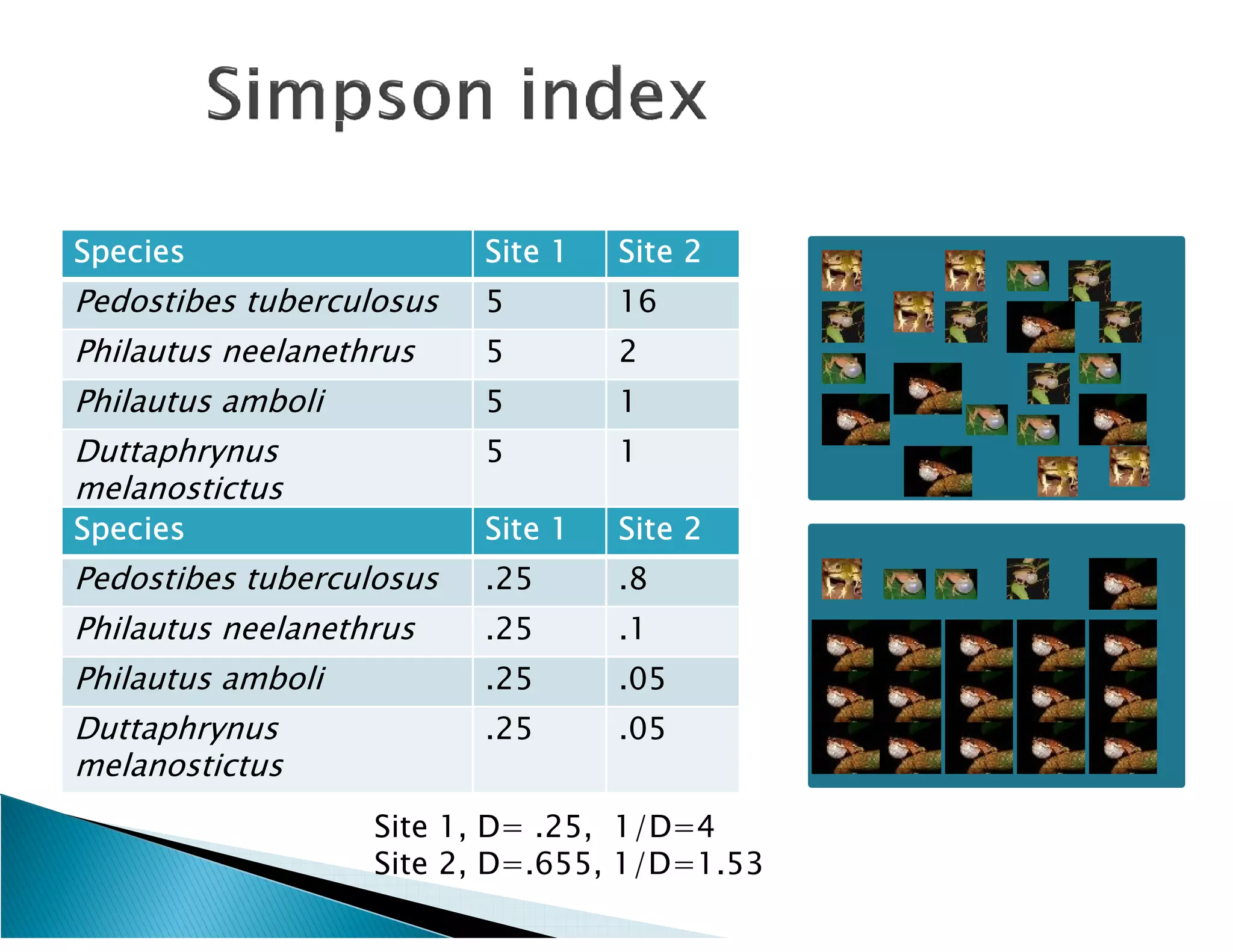 Simpson index

| Species | Site 1 | Site 2 |
|---|---|---|
| Pedostibes tuberculosus | 5 | 16 |
| Philautus neelanethrus | 5 | 2 |
| Philautus amboli | 5 | 1 |
| Duttaphrynus melanostictus | 5 | 1 |

| Species | Site 1 | Site 2 |
|---|---|---|
| Pedostibes tuberculosus | .25 | .8 |
| Philautus neelanethrus | .25 | .1 |
| Philautus amboli | .25 | .05 |
| Duttaphrynus melanostictus | .25 | .05 |

Site 1, D= .25, 1/D=4
Site 2, D=.655, 1/D=1.53